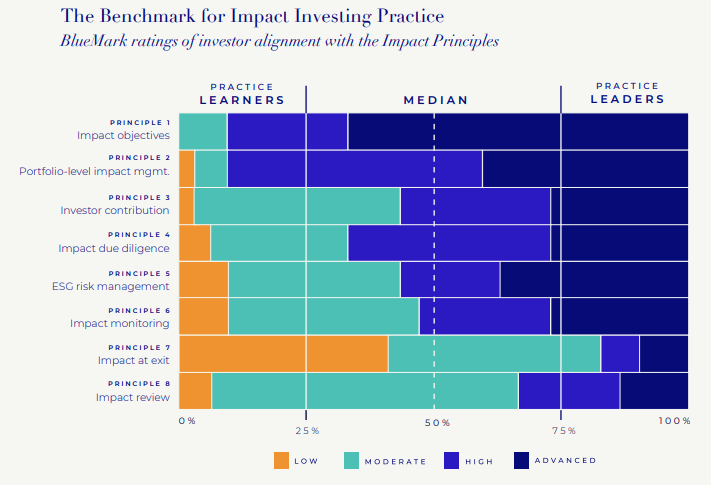 The Benchmark for Impact Investing Practice
BlueMark ratings of investor alignment with the Impact Principles

PRACTICE LEARNERS

MEDIAN

PRACTICE LEADERS

PRINCIPLE 1
Impact objectives

PRINCIPLE 2
Portfolio-level impact mgmt.

PRINCIPLE 3
Investor contribution

PRINCIPLE 4
Impact due diligence

PRINCIPLE 5
ESG risk management

PRINCIPLE 6
Impact monitoring

PRINCIPLE 7
Impact at exit

PRINCIPLE 8
Impact review

0%
25%
50%
75%
100%

LOW
MODERATE
HIGH
ADVANCED